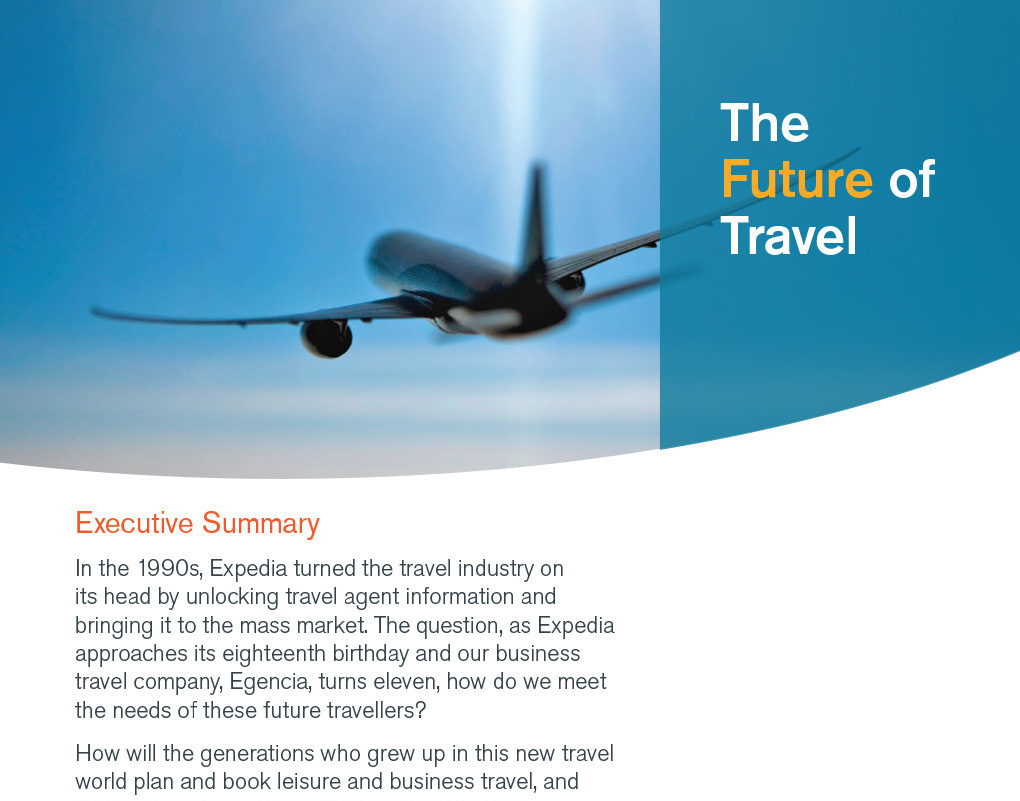 The Future of Travel

Executive Summary

In the 1990s, Expedia turned the travel industry on its head by unlocking travel agent information and bringing it to the mass market. The question, as Expedia approaches its eighteenth birthday and our business travel company, Egencia, turns eleven, how do we meet the needs of these future travellers?

How will the generations who grew up in this new travel world plan and book leisure and business travel, and